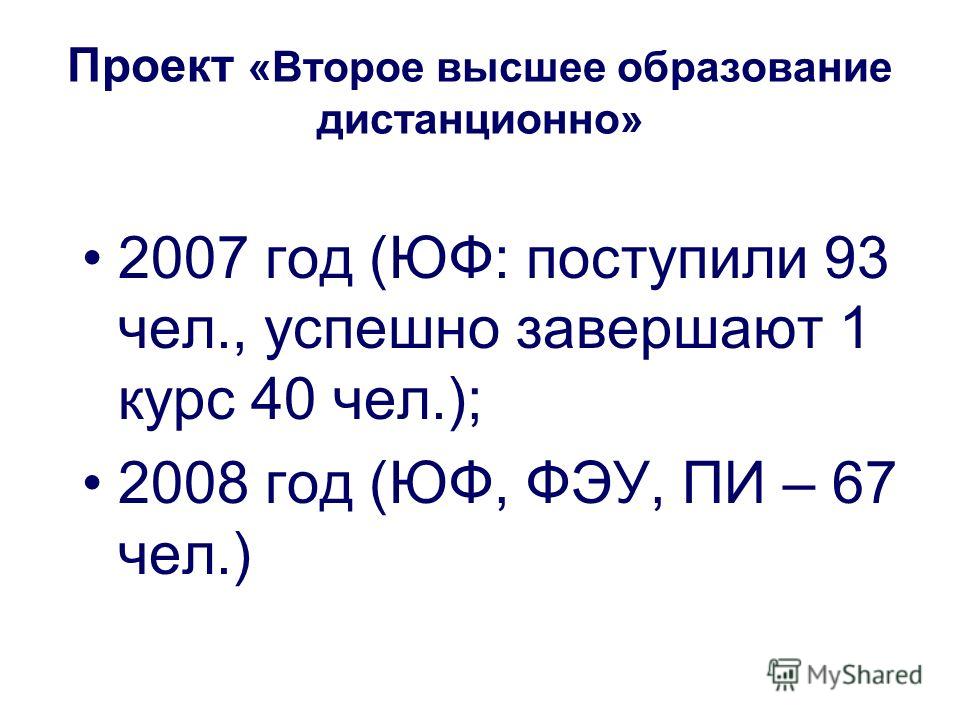 Проект «Второе высшее образование дистанционно»

• 2007 год (ЮФ: поступили 93 чел., успешно завершают 1 курс 40 чел.);

• 2008 год (ЮФ, ФЭУ, ПИ – 67 чел.)

MyShared